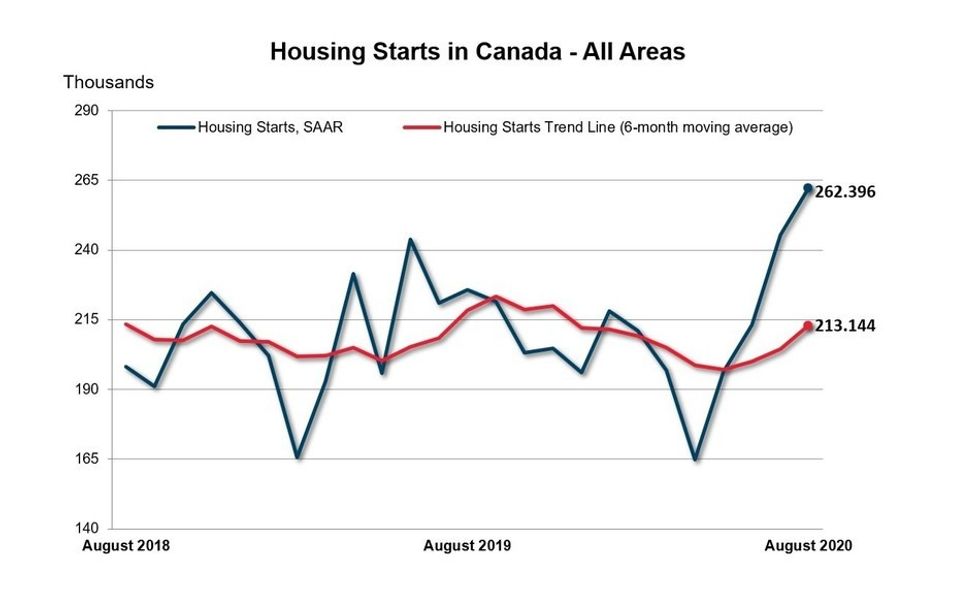 Housing Starts in Canada - All Areas

Thousands

Housing Starts, SAAR

Housing Starts Trend Line (6-month moving average)

290

265

240

215

190

165

140

262.396

213.144

August 2018

August 2019

August 2020